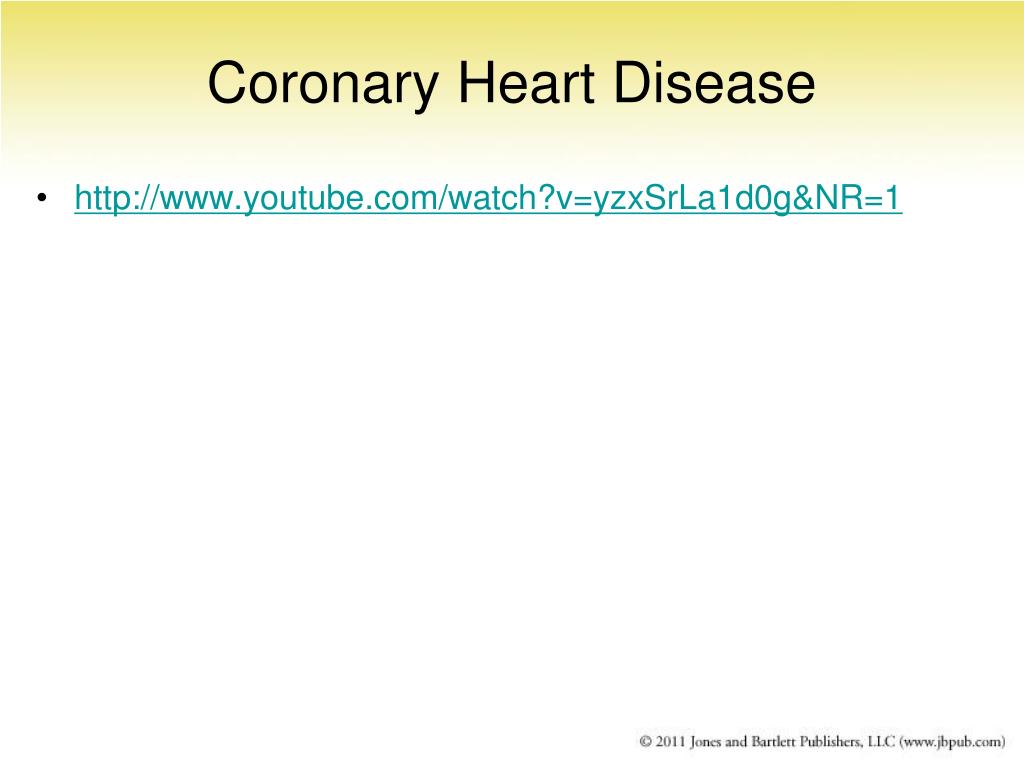 Coronary Heart Disease

• http://www.youtube.com/watch?v=yzxSrLa1d0g&NR=1

© 2011 Jones and Bartlett Publishers, LLC (www.jbpub.com)